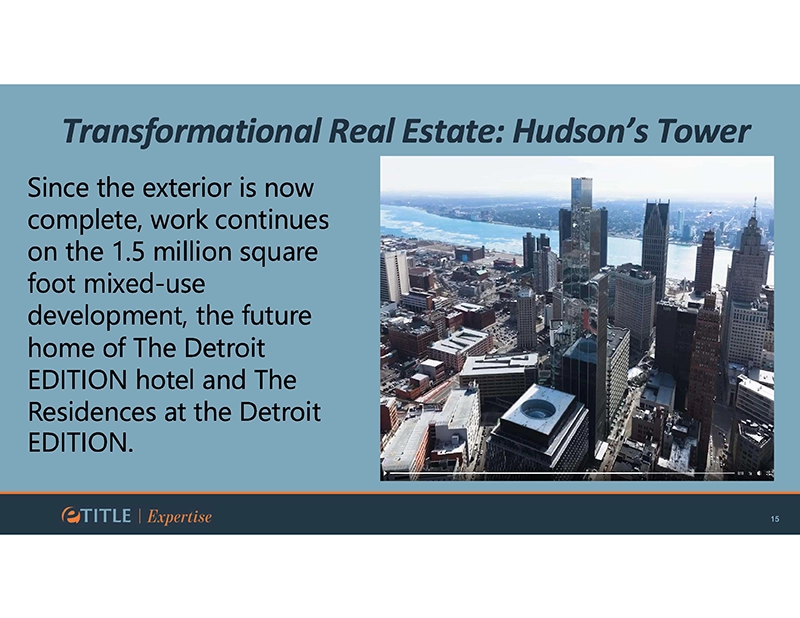 Transformational Real Estate: Hudson's Tower

Since the exterior is now complete, work continues on the 1.5 million square foot mixed-use development, the future home of The Detroit EDITION hotel and The Residences at the Detroit EDITION.

eTITLE | Expertise

15